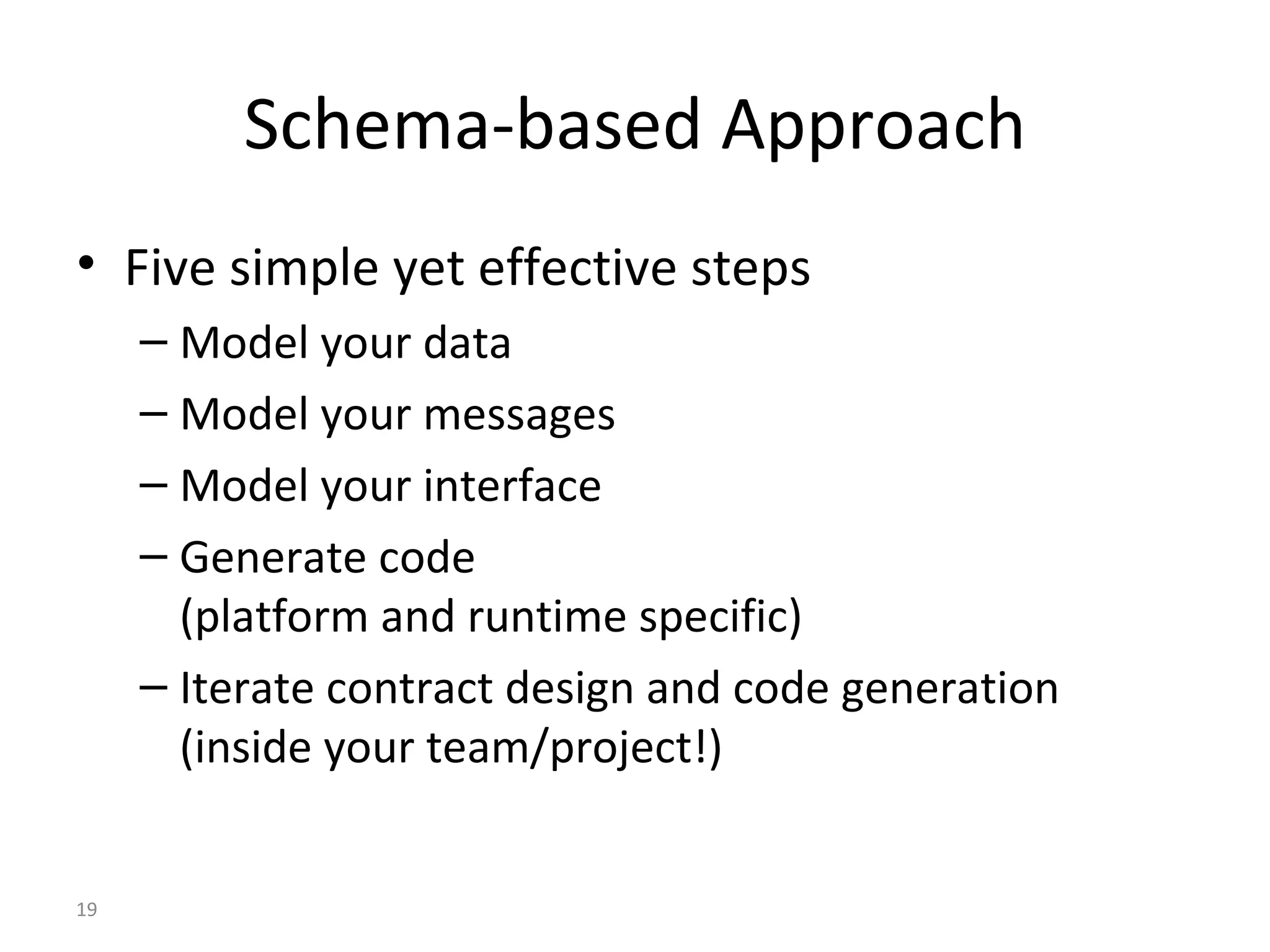 Schema-based Approach

• Five simple yet effective steps
– Model your data
– Model your messages
– Model your interface
– Generate code (platform and runtime specific)
– Iterate contract design and code generation (inside your team/project!)

19